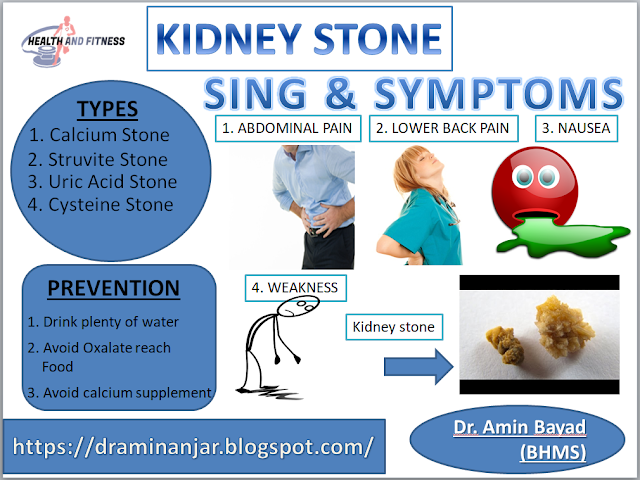 HEALTH AND FITNESS

KIDNEY STONE

SING & SYMPTOMS

TYPES
1. Calcium Stone
2. Struvite Stone
3. Uric Acid Stone
4. Cysteine Stone

1. ABDOMINAL PAIN

2. LOWER BACK PAIN

3. NAUSEA

PREVENTION
1. Drink plenty of water
2. Avoid Oxalate reach Food
3. Avoid calcium supplement

4. WEAKNESS

Kidney stone

https://draminanjar.blogspot.com/

Dr. Amin Bayad (BHMS)